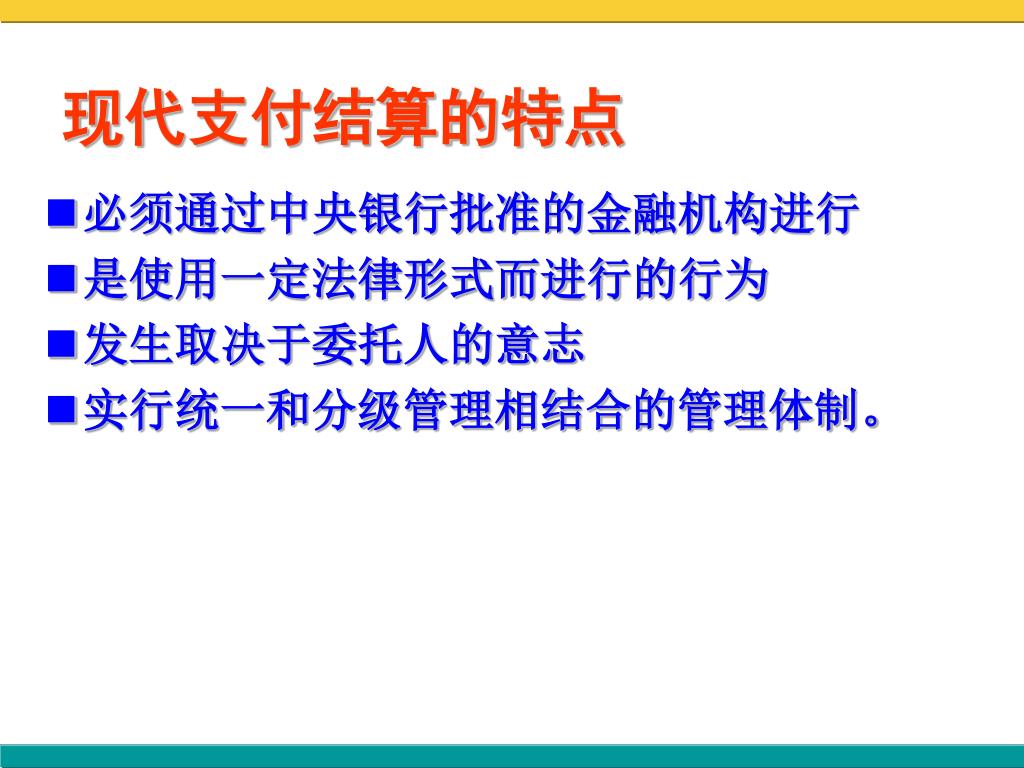 现代支付结算的特点

■必须通过中央银行批准的金融机构进行
■是使用一定法律形式而进行的行为
■发生取决于委托人的意志
■实行统一和分级管理相结合的管理体制。